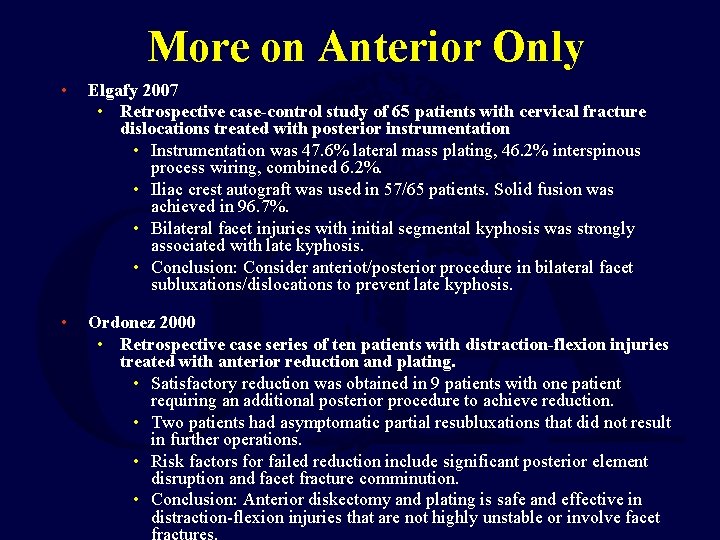 More on Anterior Only

• Elgafy 2007
  • Retrospective case-control study of 65 patients with cervical fracture dislocations treated with posterior instrumentation
    • Instrumentation was 47.6% lateral mass plating, 46.2% interspinous process wiring, combined 6.2%.
    • Iliac crest autograft was used in 57/65 patients. Solid fusion was achieved in 96.7%.
    • Bilateral facet injuries with initial segmental kyphosis was strongly associated with late kyphosis.
    • Conclusion: Consider anteriot/posterior procedure in bilateral facet subluxations/dislocations to prevent late kyphosis.

• Ordonez 2000
  • Retrospective case series of ten patients with distraction-flexion injuries treated with anterior reduction and plating.
    • Satisfactory reduction was obtained in 9 patients with one patient requiring an additional posterior procedure to achieve reduction.
    • Two patients had asymptomatic partial resubluxations that did not result in further operations.
    • Risk factors for failed reduction include significant posterior element disruption and facet fracture comminution.
    • Conclusion: Anterior diskectomy and plating is safe and effective in distraction-flexion injuries that are not highly unstable or involve facet fractures.